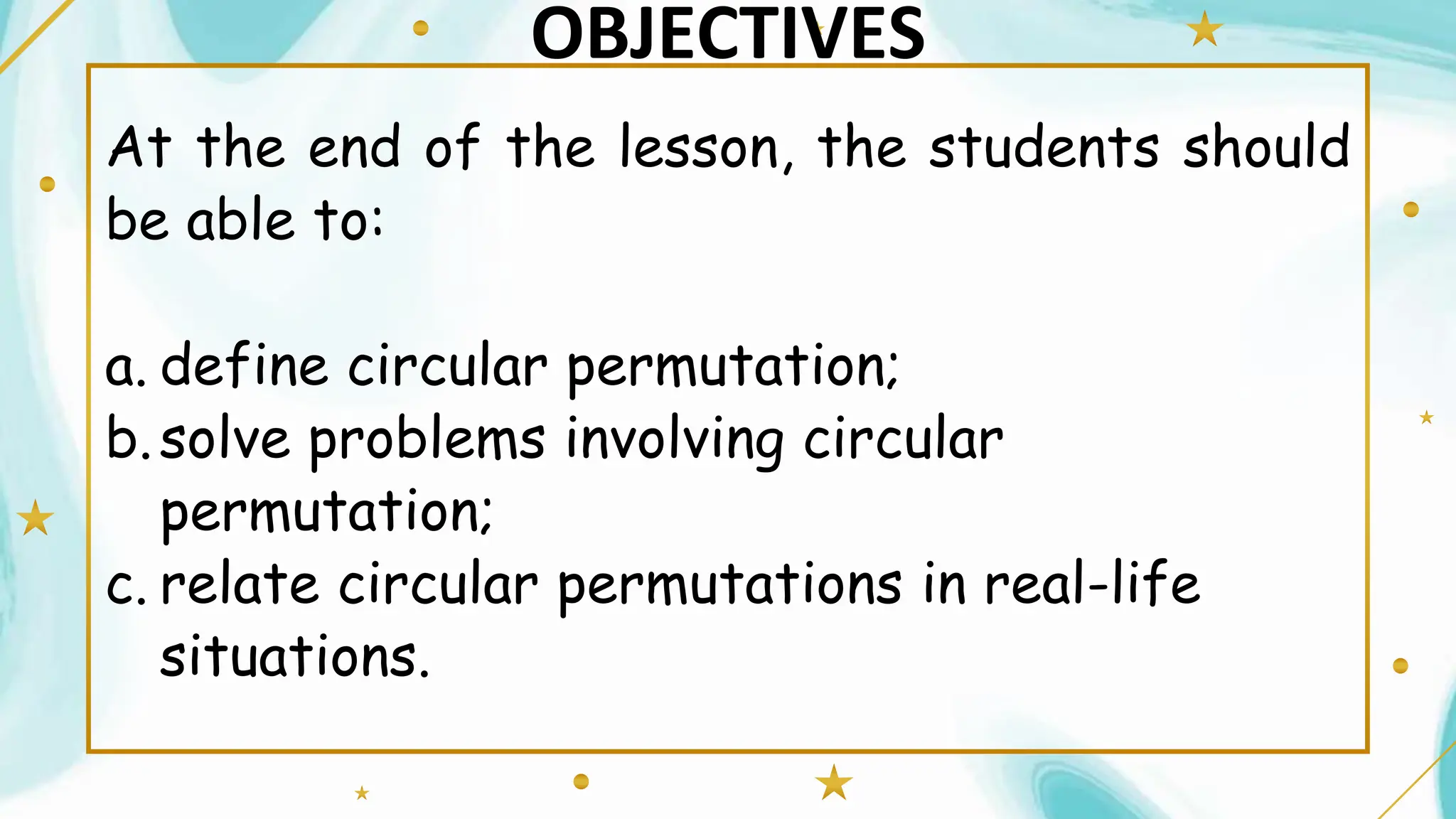 OBJECTIVES

At the end of the lesson, the students should be able to:

a. define circular permutation;
b. solve problems involving circular permutation;
c. relate circular permutations in real-life situations.